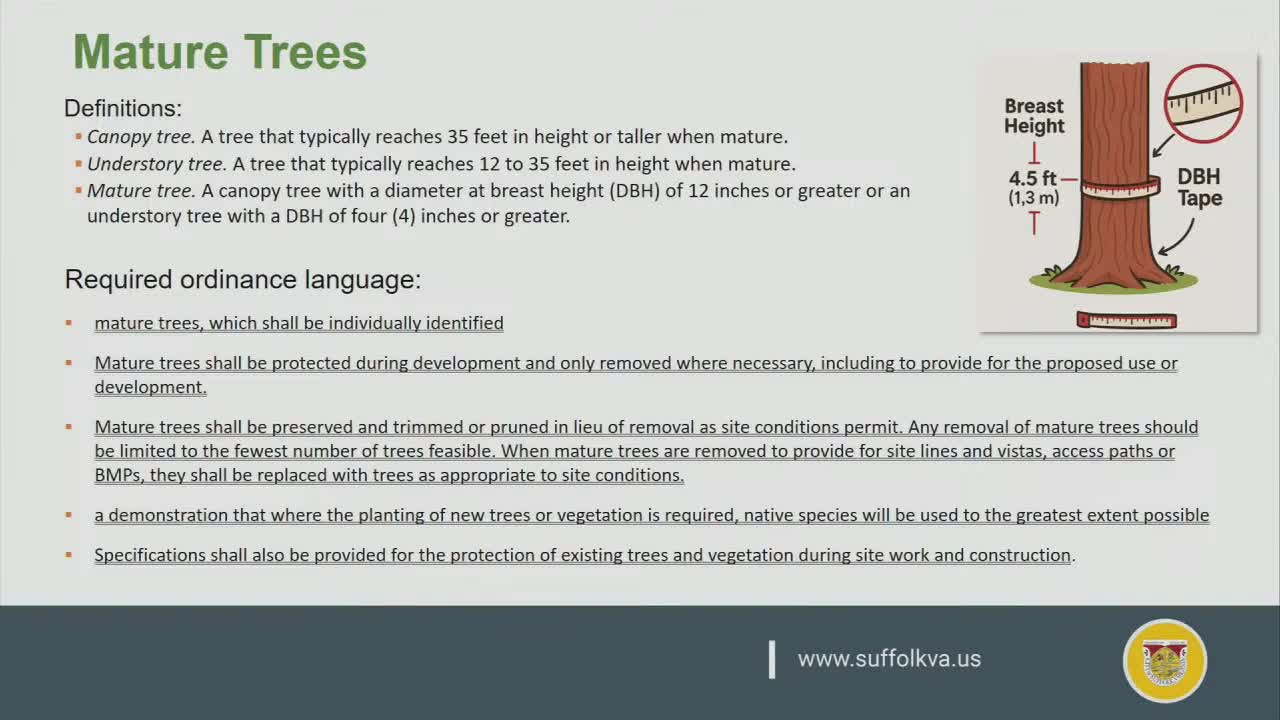 Mature Trees

Definitions:
▪ Canopy tree. A tree that typically reaches 35 feet in height or taller when mature.
▪ Understory tree. A tree that typically reaches 12 to 35 feet in height when mature.
▪ Mature tree. A canopy tree with a diameter at breast height (DBH) of 12 inches or greater or an understory tree with a DBH of four (4) inches or greater.

Breast Height

4.5 ft
(1,3 m)

DBH Tape

Required ordinance language:

▪ mature trees, which shall be individually identified

▪ Mature trees shall be protected during development and only removed where necessary, including to provide for the proposed use or development.

▪ Mature trees shall be preserved and trimmed or pruned in lieu of removal as site conditions permit. Any removal of mature trees should be limited to the fewest number of trees feasible. When mature trees are removed to provide for site lines and vistas, access paths or BMPs, they shall be replaced with trees as appropriate to site conditions.

▪ a demonstration that where the planting of new trees or vegetation is required, native species will be used to the greatest extent possible

▪ Specifications shall also be provided for the protection of existing trees and vegetation during site work and construction.

www.suffolkva.us